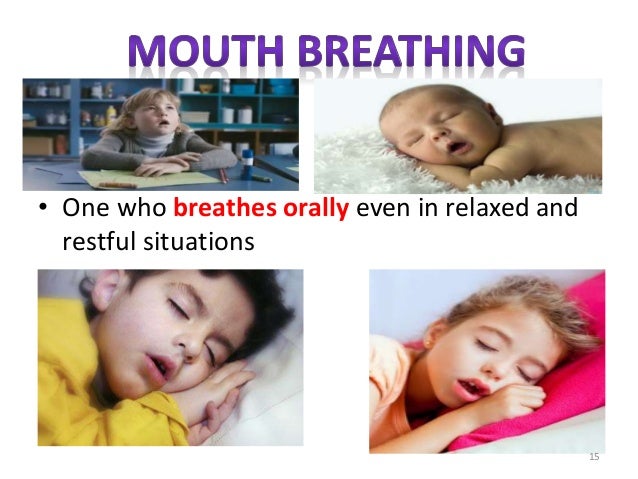 MOUTH BREATHING

• One who breathes orally even in relaxed and restful situations

15